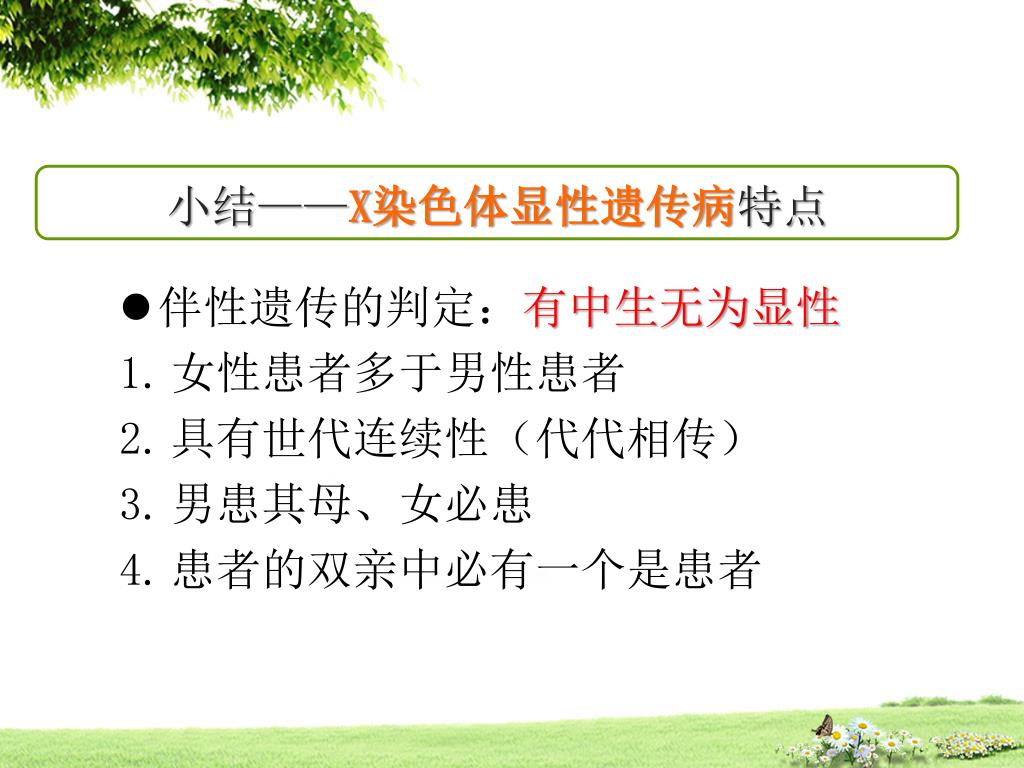 小结——X染色体显性遗传病特点

●伴性遗传的判定：有中生无为显性

1. 女性患者多于男性患者

2. 具有世代连续性（代代相传）

3. 男患其母、女必患

4. 患者的双亲中必有一个是患者